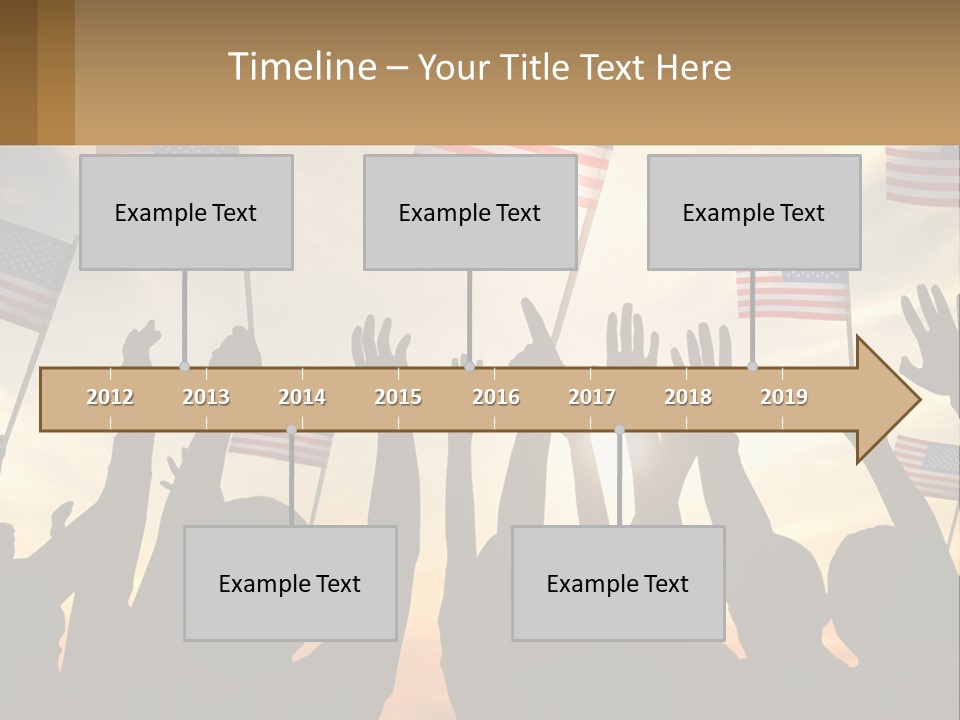 Timeline – Your Title Text Here

Example Text

Example Text

Example Text

2012
2013
2014
2015
2016
2017
2018
2019

Example Text

Example Text